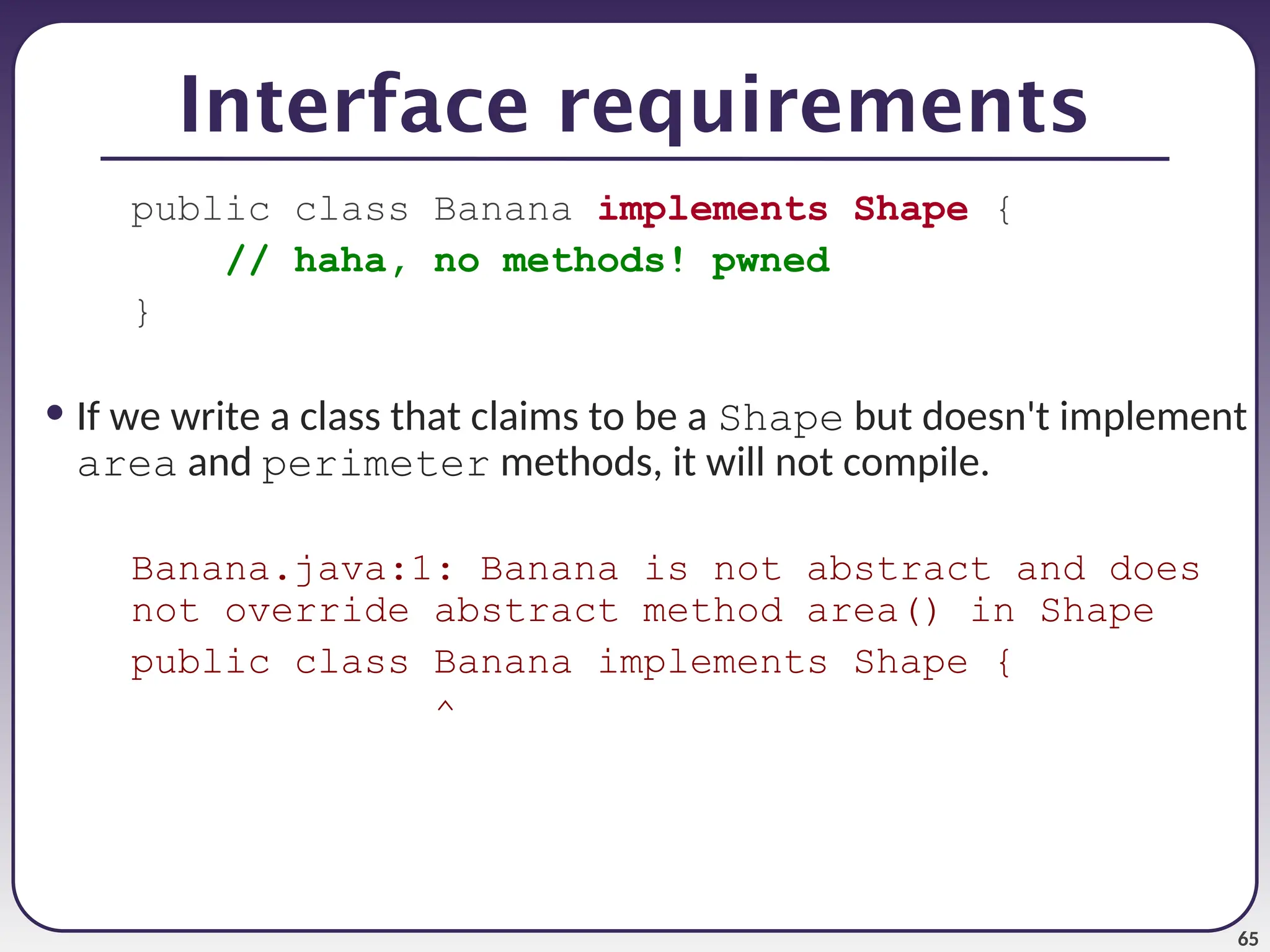 Interface requirements

public class Banana implements Shape {
    // haha, no methods! pwned
}

• If we write a class that claims to be a Shape but doesn't implement area and perimeter methods, it will not compile.

Banana.java:1: Banana is not abstract and does not override abstract method area() in Shape
public class Banana implements Shape {
       ^

65